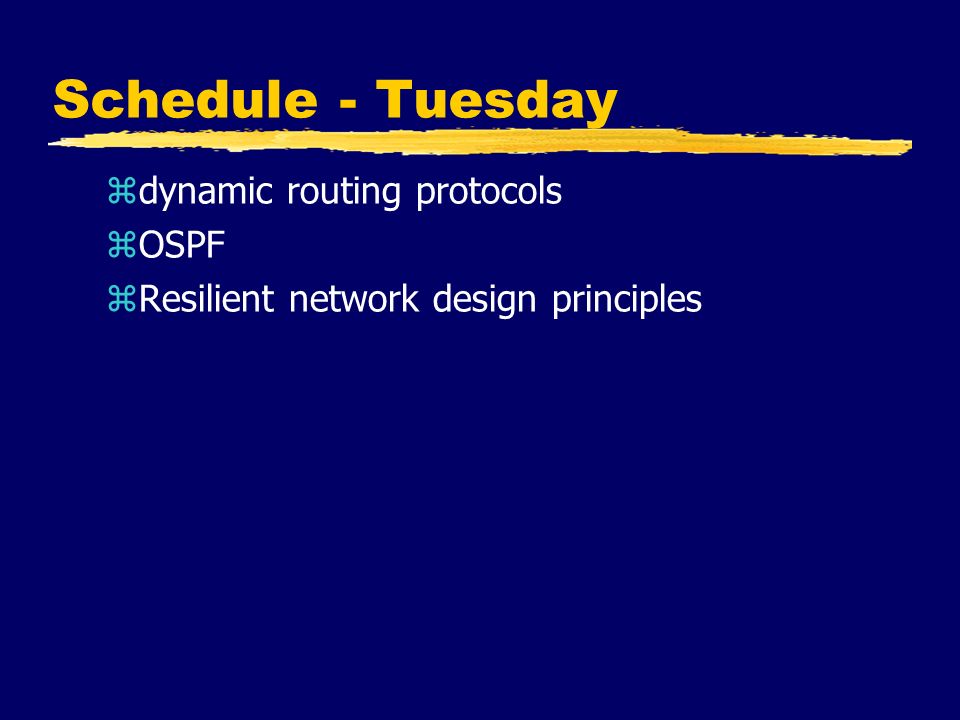 Schedule - Tuesday

⌘dynamic routing protocols
⌘OSPF
⌘Resilient network design principles